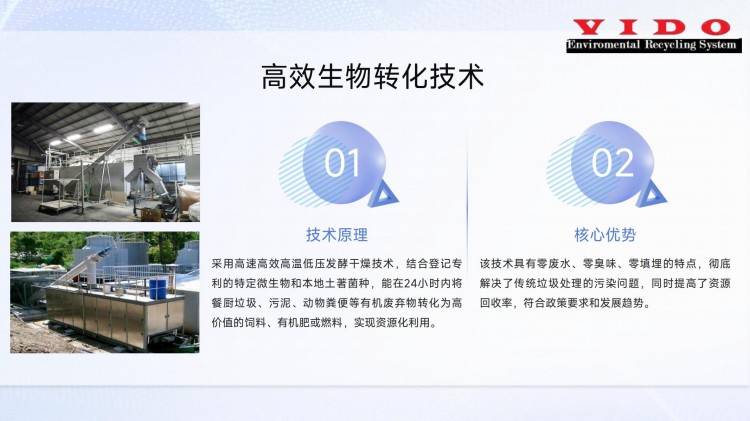 YIDO
Enviromental Recycling System

高效生物转化技术

01

技术原理

采用高速高效高温低压发酵干燥技术，结合登记专利的特定微生物和本地土著菌种，能在24小时内将餐厨垃圾、污泥、动物粪便等有机废弃物转化为高价值的饲料、有机肥或燃料，实现资源化利用。

02

核心优势

该技术具有零废水、零臭味、零填埋的特点，彻底解决了传统垃圾处理的污染问题，同时提高了资源回收率，符合政策要求和发展趋势。